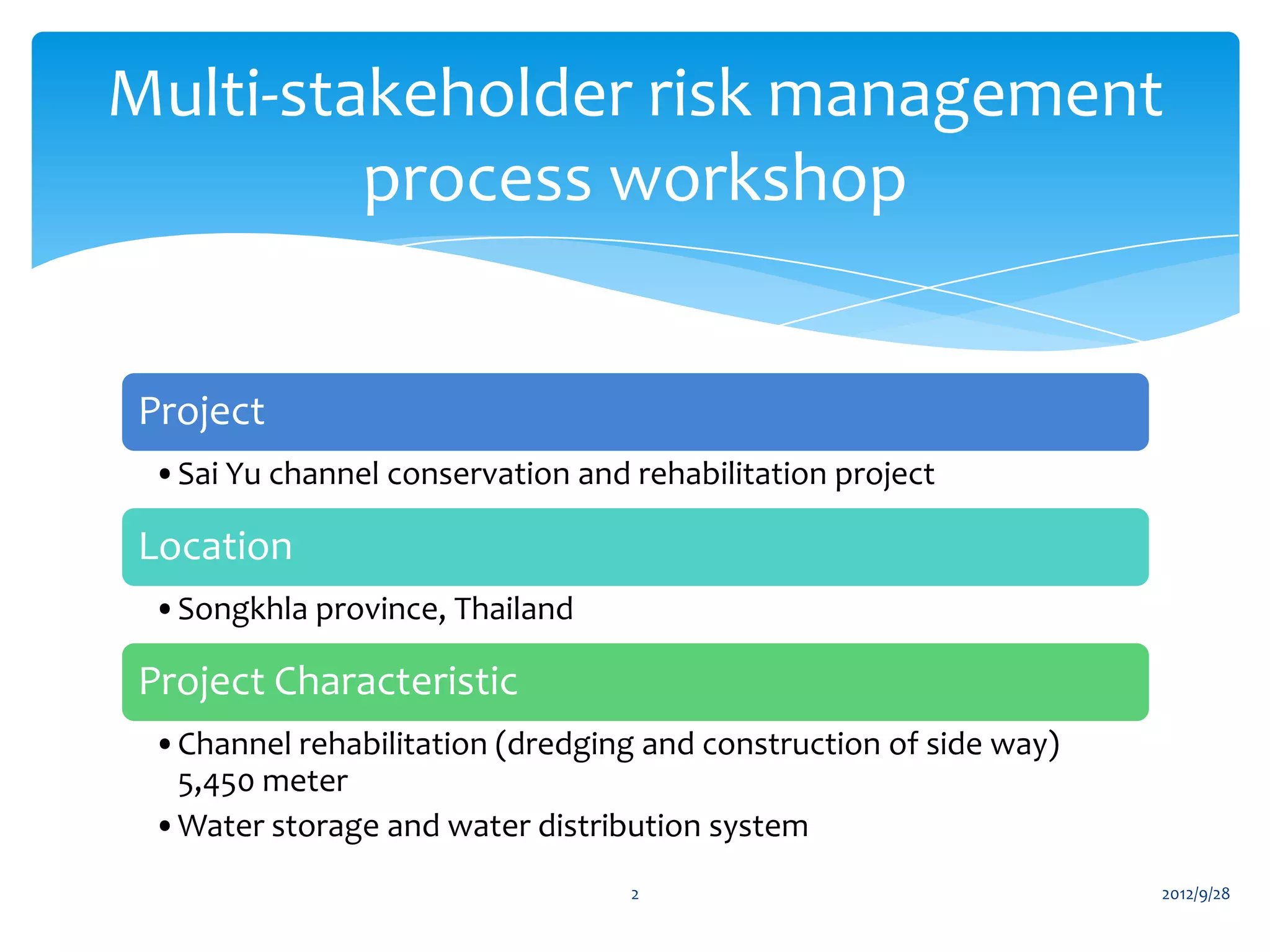 Multi-stakeholder risk management process workshop

Project

• Sai Yu channel conservation and rehabilitation project

Location

• Songkhla province, Thailand

Project Characteristic

• Channel rehabilitation (dredging and construction of side way) 5,450 meter
• Water storage and water distribution system

2

2012/9/28